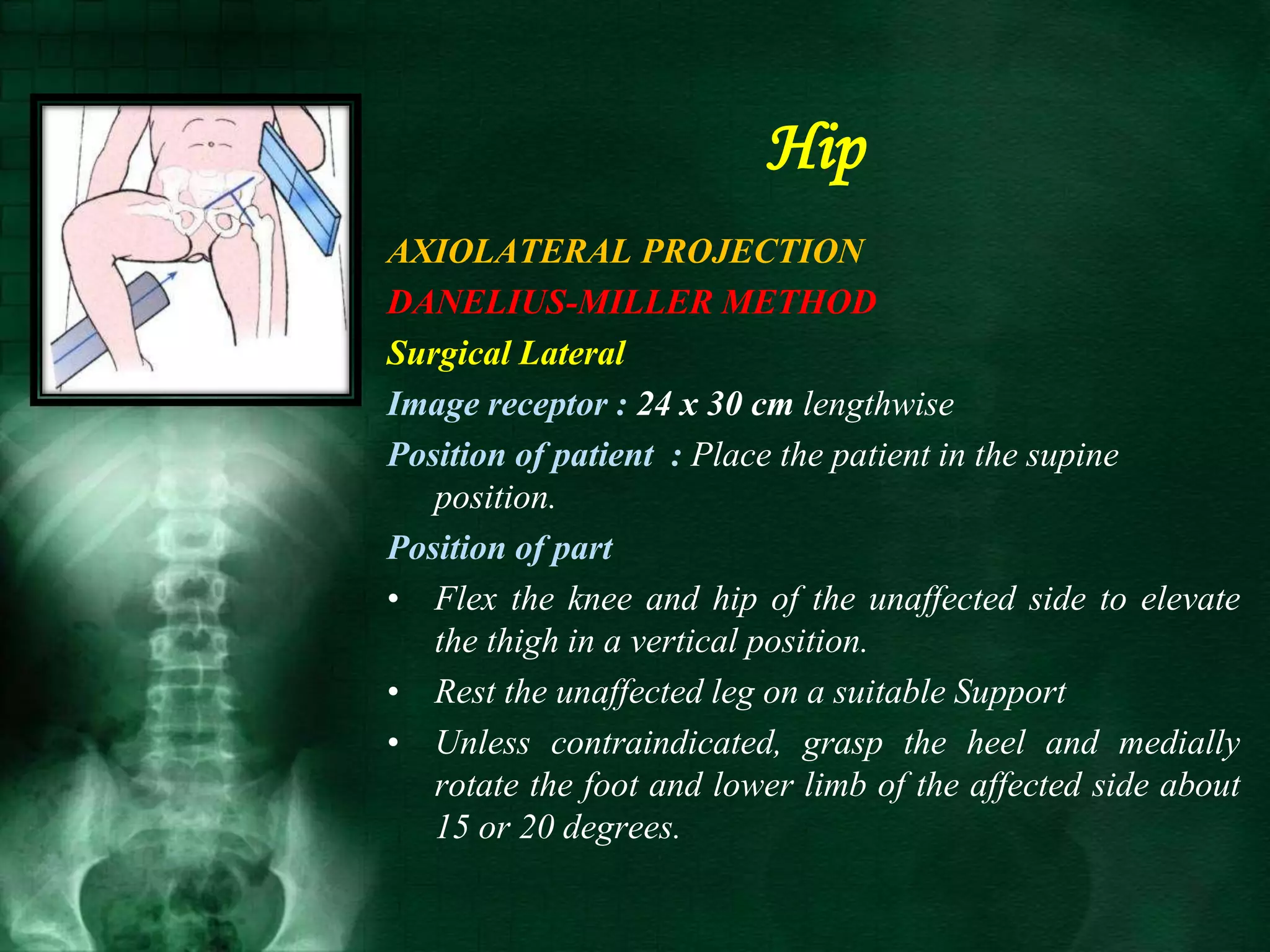 Hip

AXIOLATERAL PROJECTION

DANELIUS-MILLER METHOD

Surgical Lateral

Image receptor : 24 x 30 cm lengthwise

Position of patient : Place the patient in the supine position.

Position of part

• Flex the knee and hip of the unaffected side to elevate the thigh in a vertical position.

• Rest the unaffected leg on a suitable Support

• Unless contraindicated, grasp the heel and medially rotate the foot and lower limb of the affected side about 15 or 20 degrees.